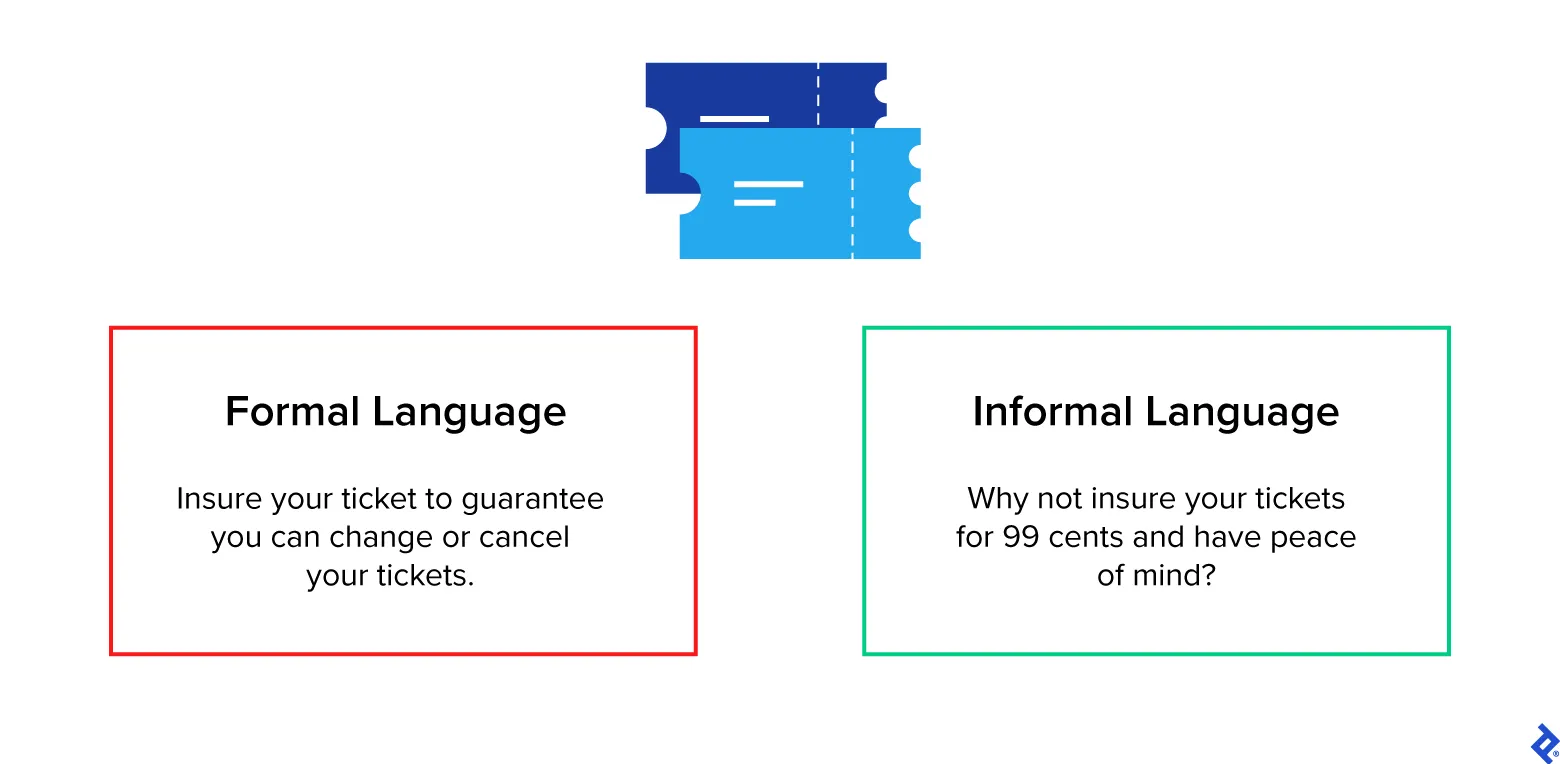 Formal Language

Insure your ticket to guarantee you can change or cancel your tickets.

Informal Language

Why not insure your tickets for 99 cents and have peace of mind?